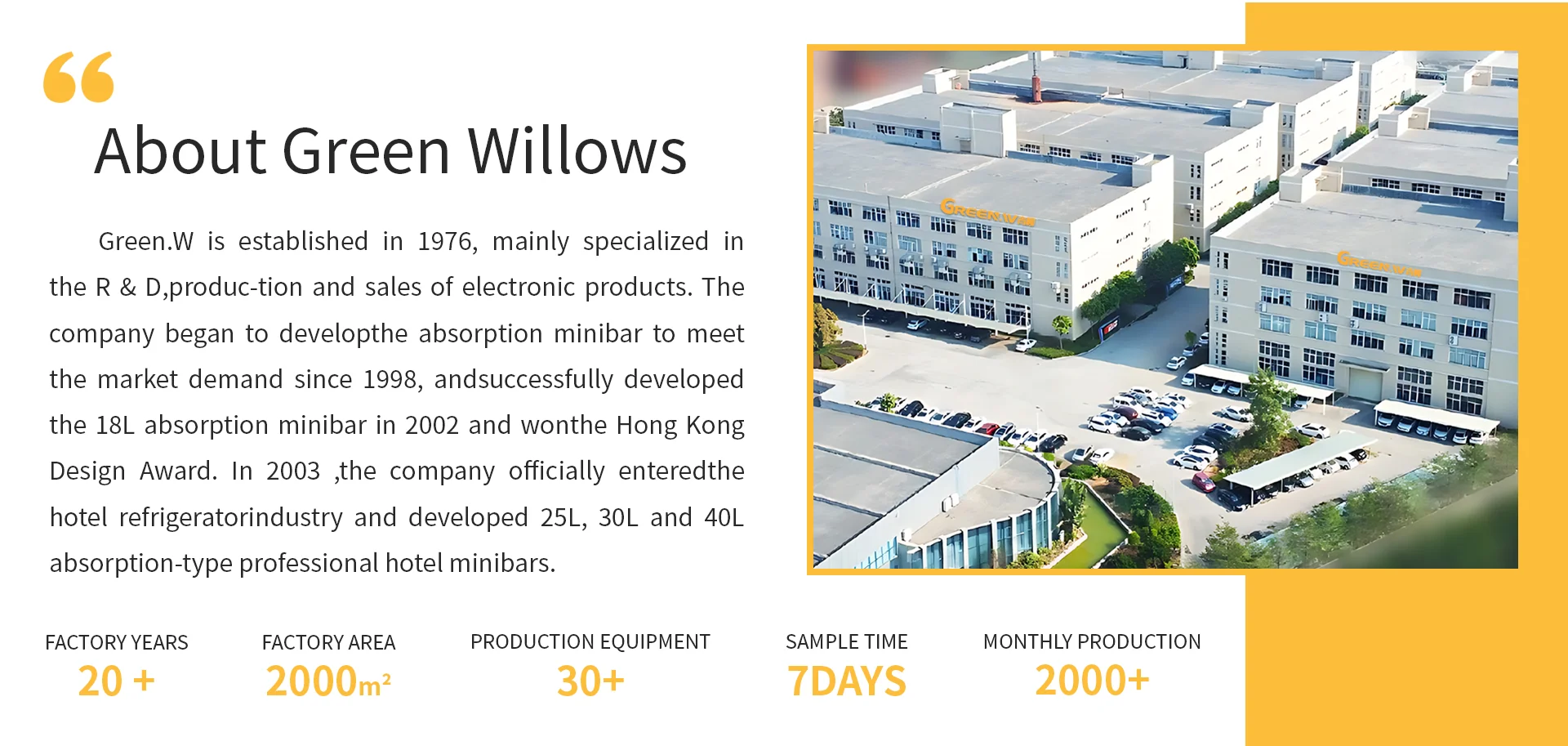 “

About Green Willows

Green.W is established in 1976, mainly specialized in the R & D,produc-tion and sales of electronic products. The company began to developthe absorption minibar to meet the market demand since 1998, andsuccessfully developed the 18L absorption minibar in 2002 and wonthe Hong Kong Design Award. In 2003 ,the company officially enteredthe hotel refrigeratorindustry and developed 25L, 30L and 40L absorption-type professional hotel minibars.

GREEN W

GREEN W

FACTORY YEARS
20 +

FACTORY AREA
2000$m^2$

PRODUCTION EQUIPMENT
30+

SAMPLE TIME
7DAYS

MONTHLY PRODUCTION
2000+